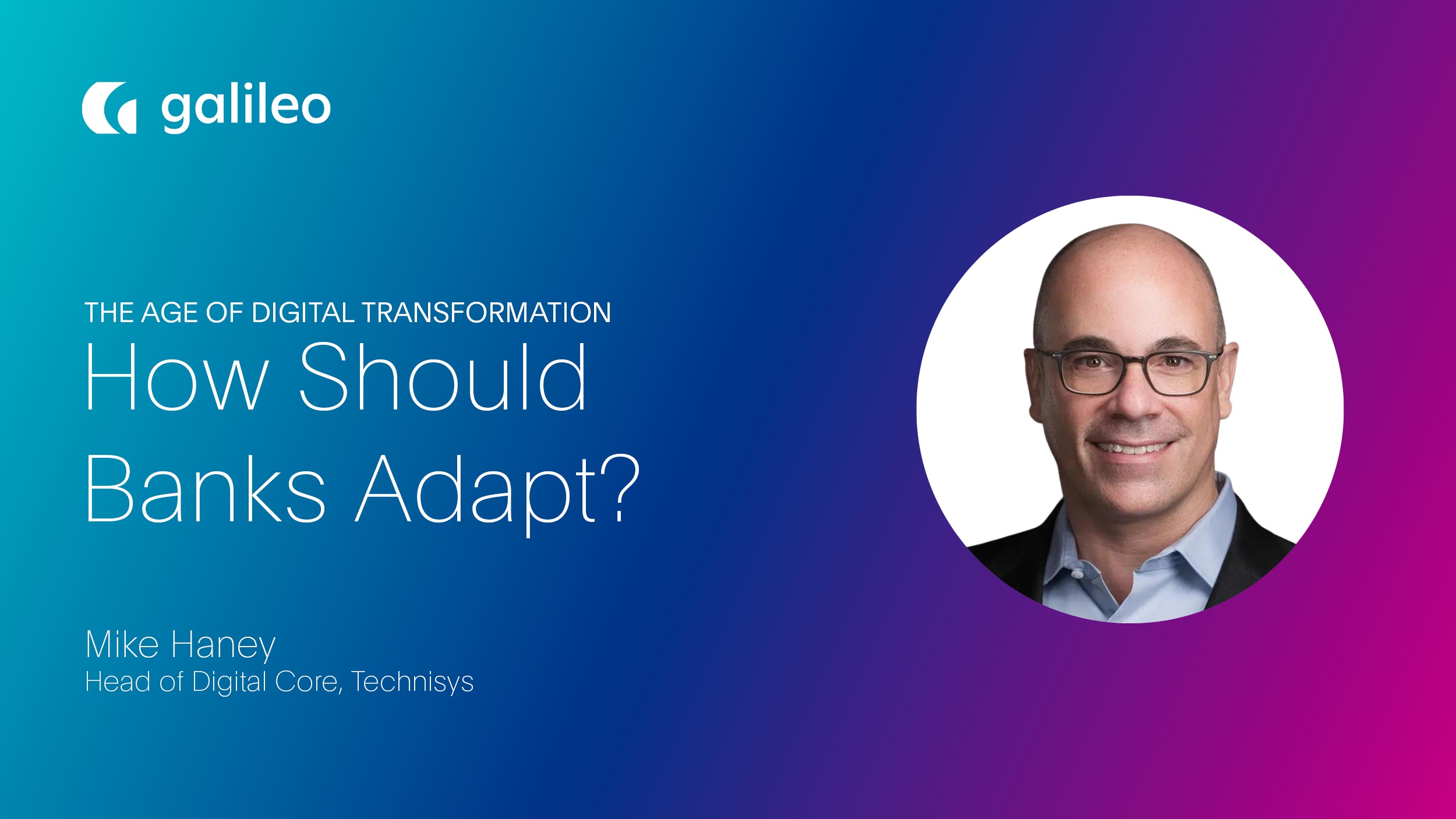 galileo

THE AGE OF DIGITAL TRANSFORMATION

How Should Banks Adapt?

Mike Haney
Head of Digital Core, Technisys